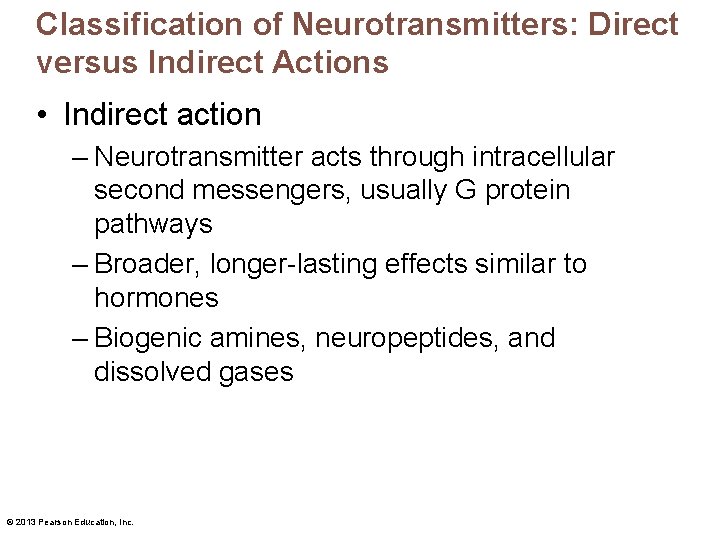 Classification of Neurotransmitters: Direct versus Indirect Actions

• Indirect action
– Neurotransmitter acts through intracellular second messengers, usually G protein pathways
– Broader, longer-lasting effects similar to hormones
– Biogenic amines, neuropeptides, and dissolved gases

© 2013 Pearson Education, Inc.